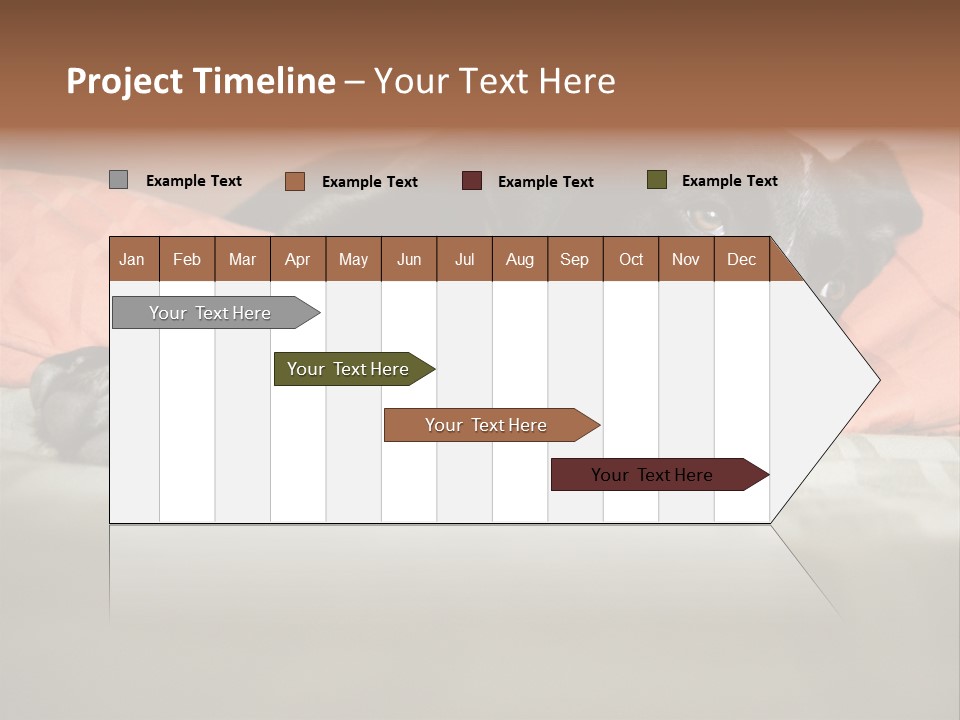 Project Timeline – Your Text Here

Example Text
Example Text
Example Text
Example Text

| Jan | Feb | Mar | Apr | May | Jun | Jul | Aug | Sep | Oct | Nov | Dec |
|---|---|---|---|---|---|---|---|---|---|---|---|

Your Text Here

Your Text Here

Your Text Here

Your Text Here